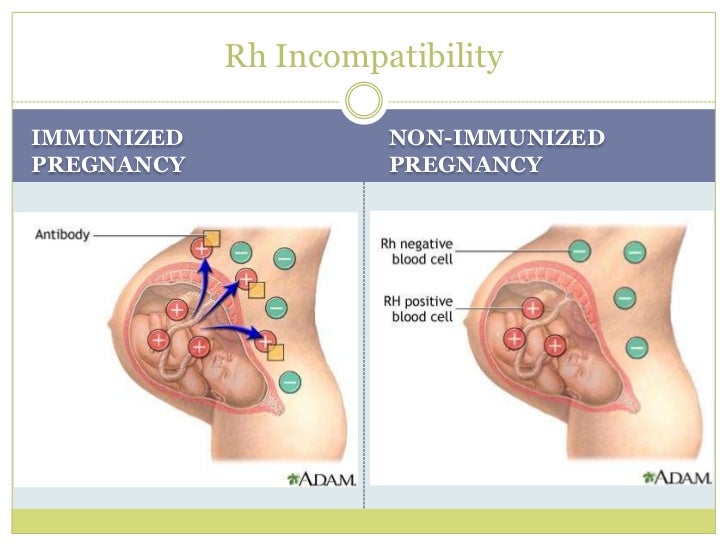 Rh Incompatibility

IMMUNIZED PREGNANCY

Antibody

ADAM.

NON-IMMUNIZED PREGNANCY

Rh negative blood cell

RH positive blood cell

ADAM.